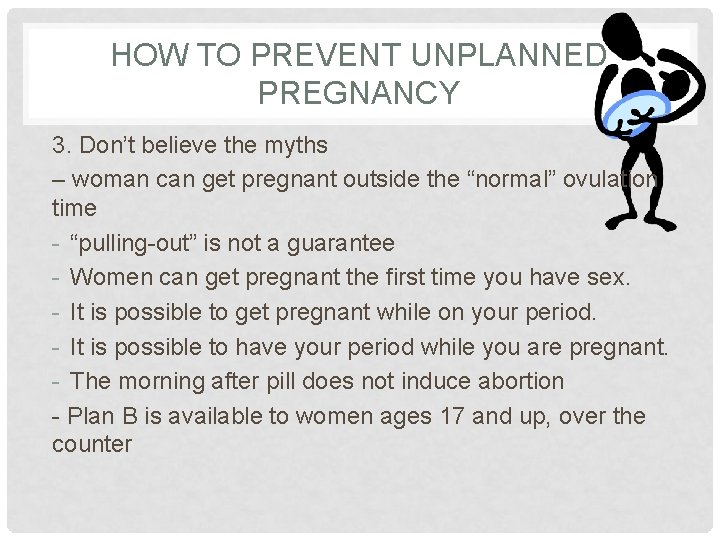 HOW TO PREVENT UNPLANNED PREGNANCY

3. Don’t believe the myths

– woman can get pregnant outside the “normal” ovulation time

- “pulling-out” is not a guarantee

- Women can get pregnant the first time you have sex.

- It is possible to get pregnant while on your period.

- It is possible to have your period while you are pregnant.

- The morning after pill does not induce abortion

- Plan B is available to women ages 17 and up, over the counter